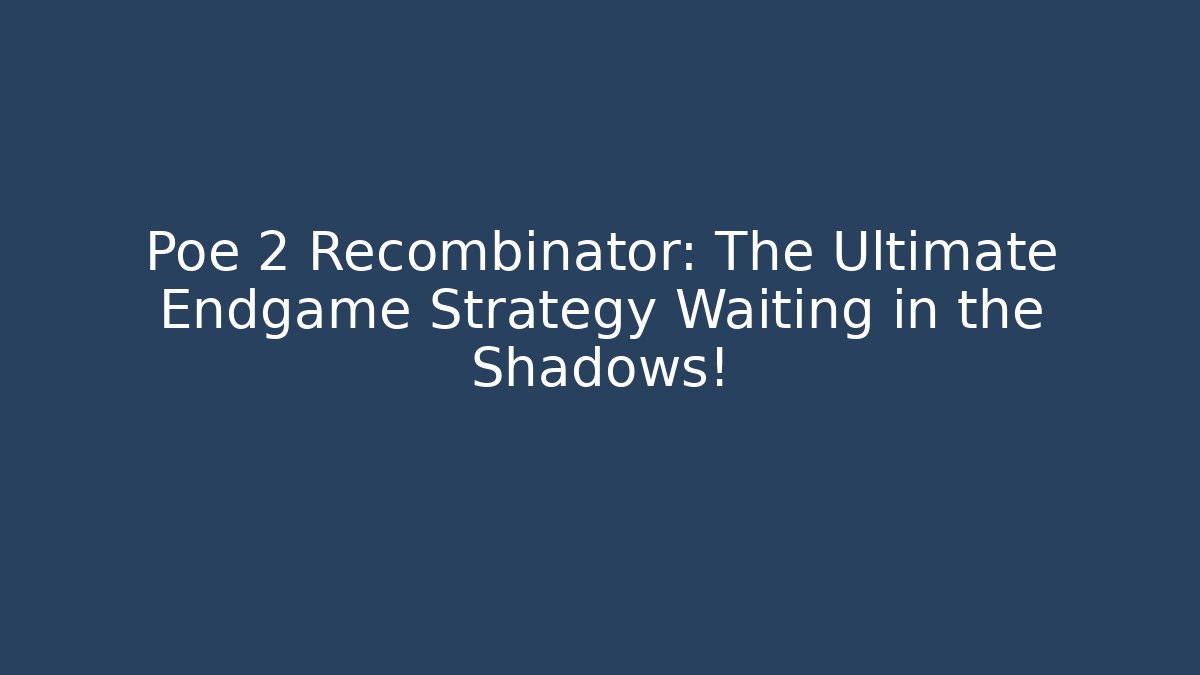 Poe 2 Recombinator: The Ultimate Endgame Strategy Waiting in the Shadows!